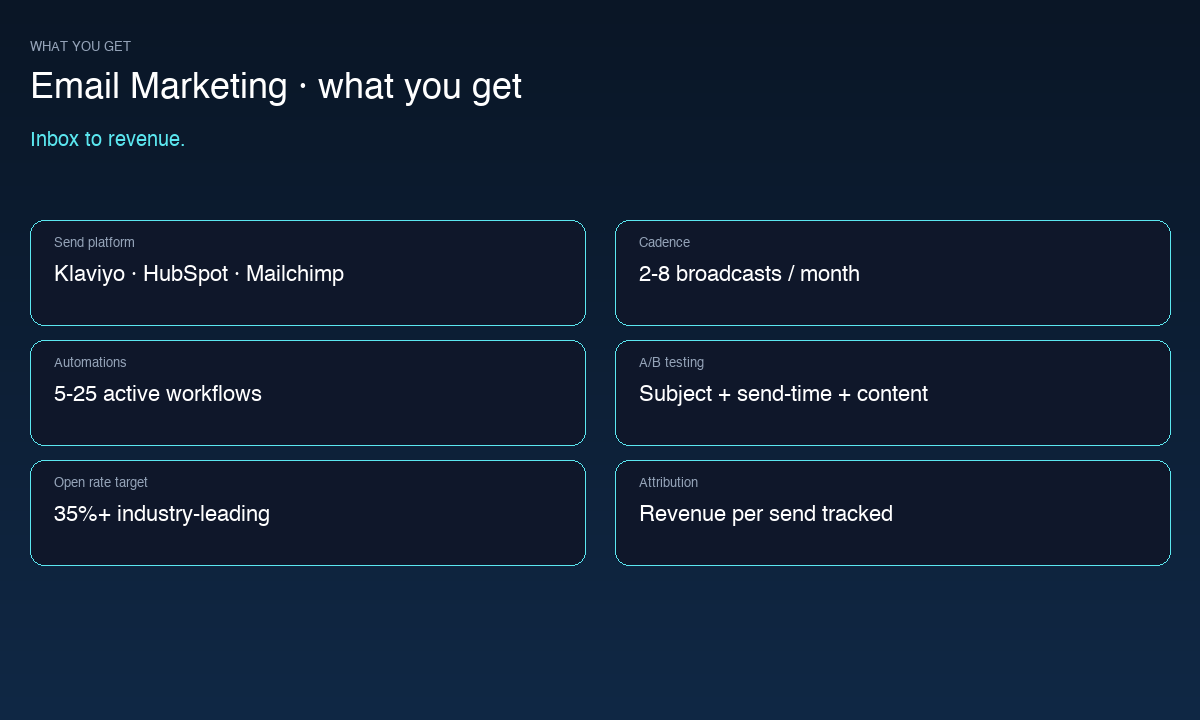 WHAT YOU GET

Email Marketing · what you get

Inbox to revenue.

Send platform
Klaviyo · HubSpot · Mailchimp

Cadence
2-8 broadcasts / month

Automations
5-25 active workflows

A/B testing
Subject + send-time + content

Open rate target
35%+ industry-leading

Attribution
Revenue per send tracked